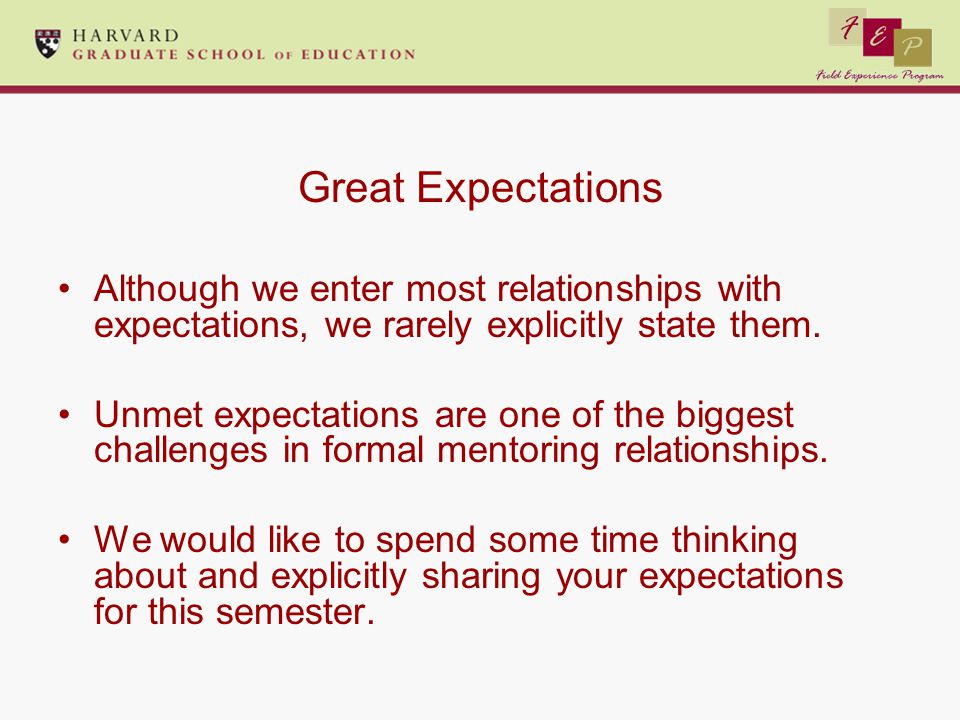 HARVARD
GRADUATE SCHOOL OF EDUCATION

F E P
Field Experience Program

Great Expectations

• Although we enter most relationships with expectations, we rarely explicitly state them.

• Unmet expectations are one of the biggest challenges in formal mentoring relationships.

• We would like to spend some time thinking about and explicitly sharing your expectations for this semester.